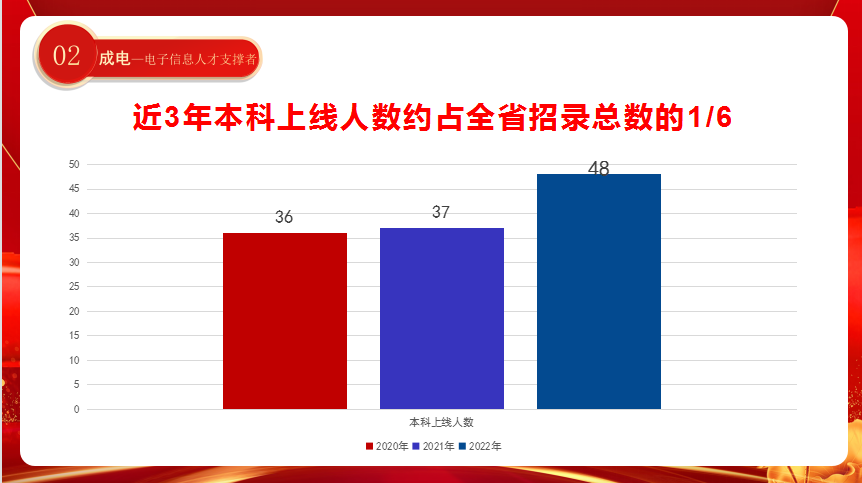 02 成电—电子信息人才支撑者

近3年本科上线人数约占全省招录总数的1/6

50
45
40
35
30
25
20
15
10
5
0

36
37
48

本科上线人数

2020年 2021年 2022年